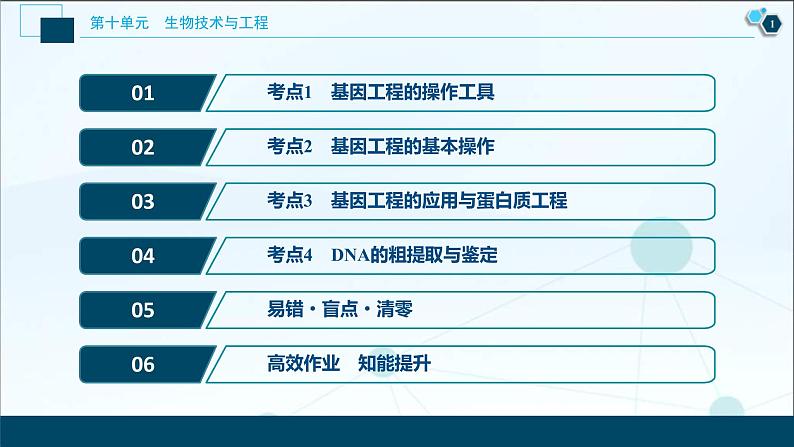 第十单元　生物技术与工程

1

01　考点1　基因工程的操作工具

02　考点2　基因工程的基本操作

03　考点3　基因工程的应用与蛋白质工程

04　考点4　DNA的粗提取与鉴定

05　易错·盲点·清零

06　高效作业　知能提升